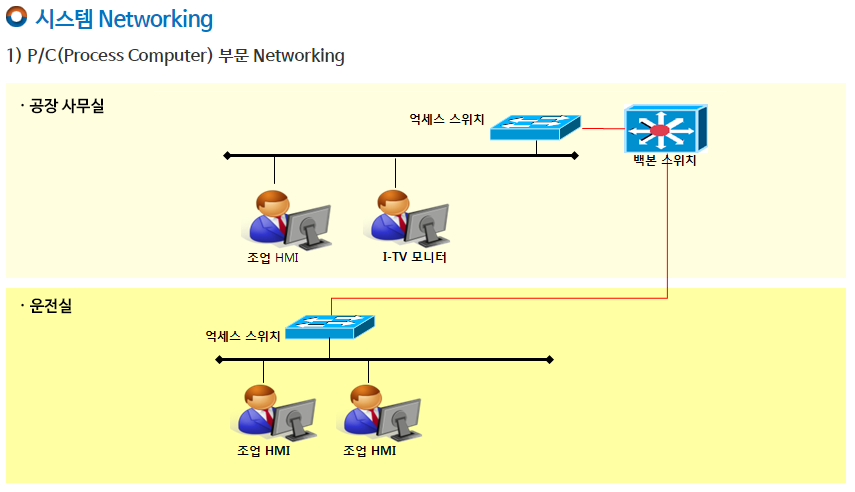 시스템 Networking

1) P/C(Process Computer) 부문 Networking

· 공장 사무실

억세스 스위치

백본 스위치

조업 HMI

I-TV 모니터

· 운전실

억세스 스위치

조업 HMI

조업 HMI